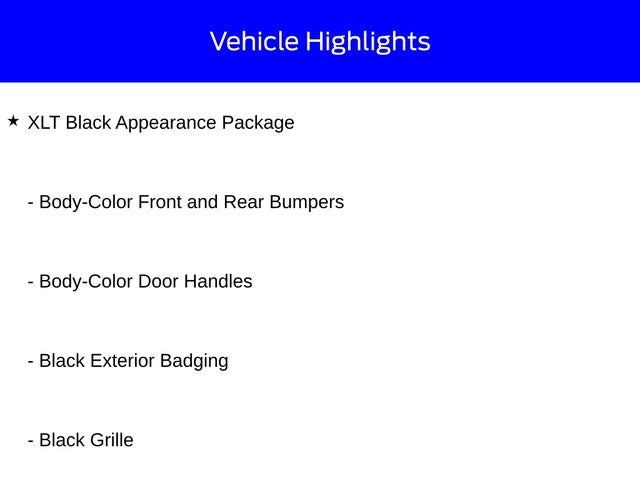 Vehicle Highlights

★ XLT Black Appearance Package

- Body-Color Front and Rear Bumpers

- Body-Color Door Handles

- Black Exterior Badging

- Black Grille